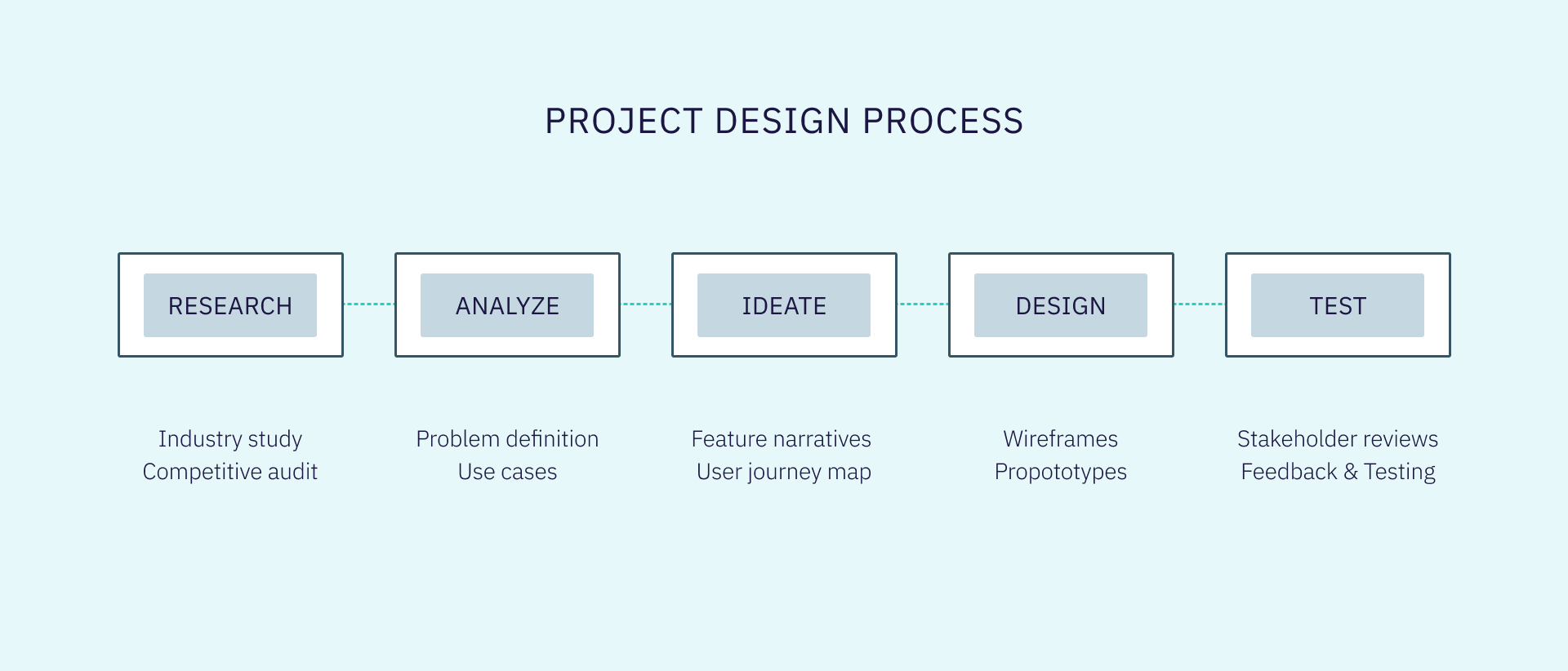 PROJECT DESIGN PROCESS

RESEARCH

ANALYZE

IDEATE

DESIGN

TEST

Industry study
Competitive audit

Problem definition
Use cases

Feature narratives
User journey map

Wireframes
Propototypes

Stakeholder reviews
Feedback & Testing